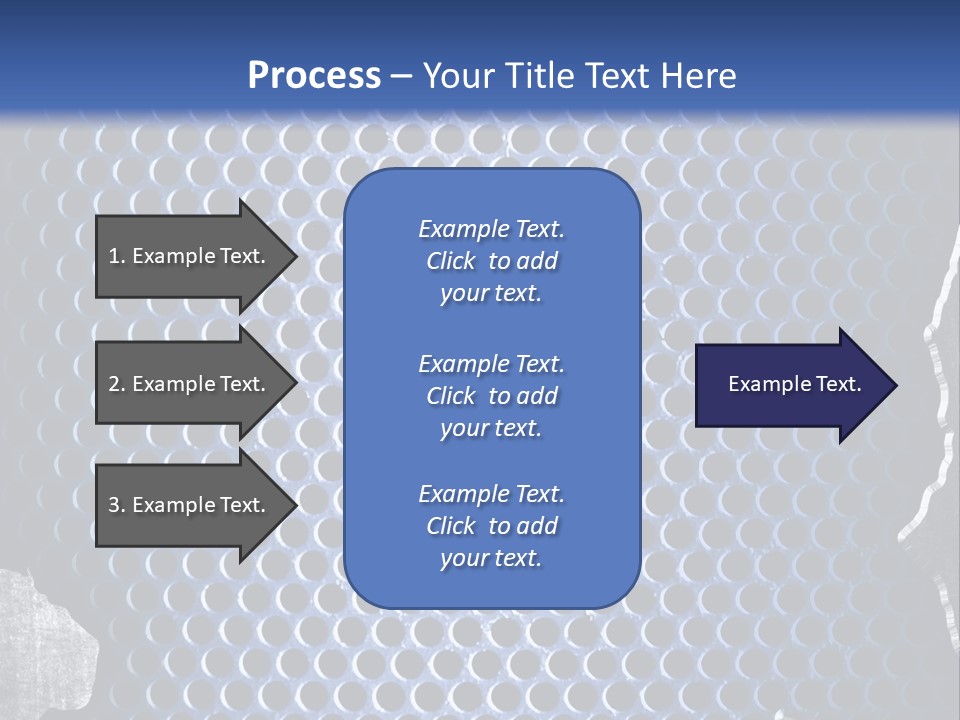 Process – Your Title Text Here

1. Example Text.

2. Example Text.

3. Example Text.

Example Text. Click to add your text.

Example Text. Click to add your text.

Example Text. Click to add your text.

Example Text.